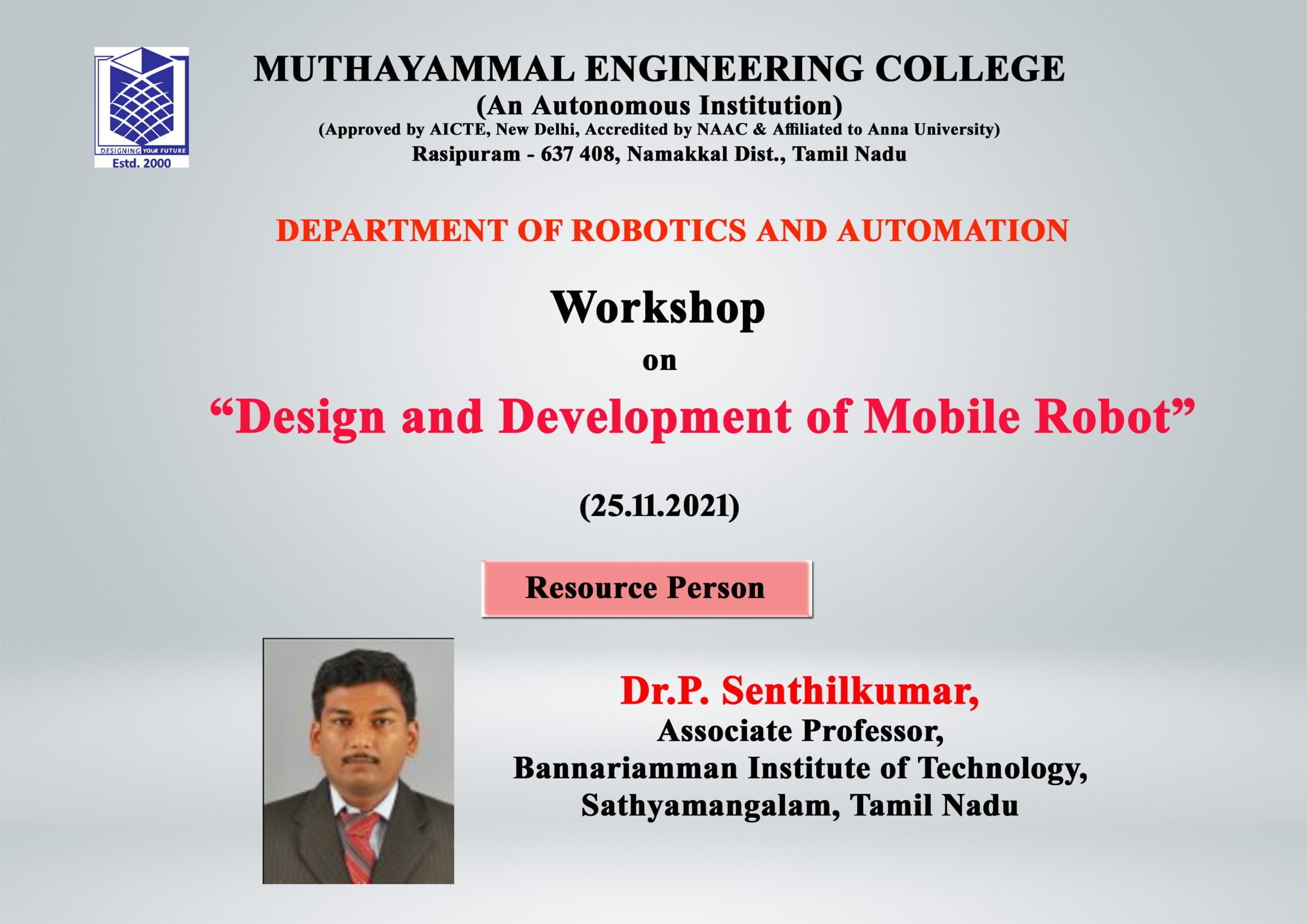 DESIGNING YOUR FUTURE
Estd. 2000

MUTHAYAMMAL ENGINEERING COLLEGE
(An Autonomous Institution)
(Approved by AICTE, New Delhi, Accredited by NAAC & Affiliated to Anna University)
Rasipuram - 637 408, Namakkal Dist., Tamil Nadu

DEPARTMENT OF ROBOTICS AND AUTOMATION

Workshop
on
“Design and Development of Mobile Robot”

(25.11.2021)

Resource Person

Dr.P. Senthilkumar,
Associate Professor,
Bannariamman Institute of Technology,
Sathyamangalam, Tamil Nadu